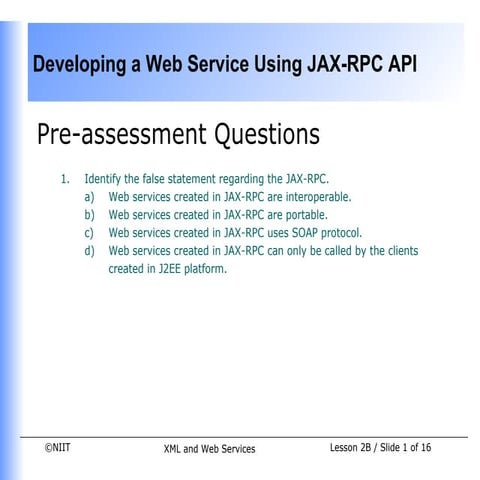 Developing a Web Service Using JAX-RPC API

Pre-assessment Questions

1. Identify the false statement regarding the JAX-RPC.
a) Web services created in JAX-RPC are interoperable.
b) Web services created in JAX-RPC are portable.
c) Web services created in JAX-RPC uses SOAP protocol.
d) Web services created in JAX-RPC can only be called by the clients created in J2EE platform.

©NIIT XML and Web Services Lesson 2B / Slide 1 of 16